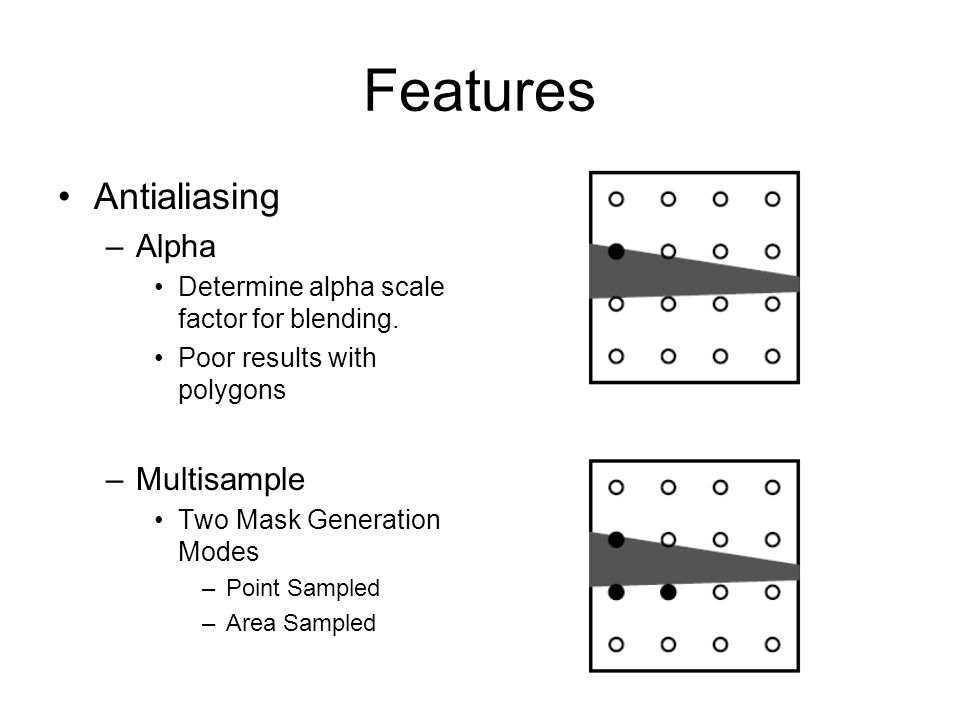 Features

• Antialiasing
  – Alpha
    • Determine alpha scale factor for blending.
    • Poor results with polygons

  – Multisample
    • Two Mask Generation Modes
      – Point Sampled
      – Area Sampled